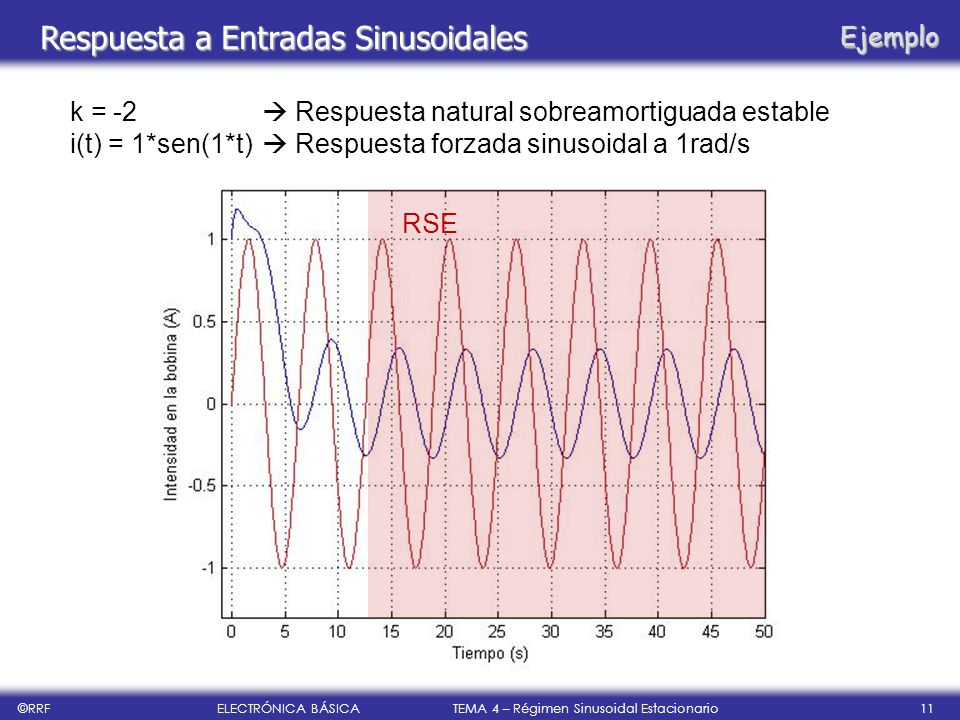 Respuesta a Entradas Sinusoidales

Ejemplo

k = -2 → Respuesta natural sobreamortiguada estable
i(t) = 1*sen(1*t) → Respuesta forzada sinusoidal a 1rad/s

RSE

Intensidad en la bobina (A)

1
0.5
0
-0.5
-1

0 5 10 15 20 25 30 35 40 45 50

Tiempo (s)

©RRF ELECTRÓNICA BÁSICA TEMA 4 – Régimen Sinusoidal Estacionario 11